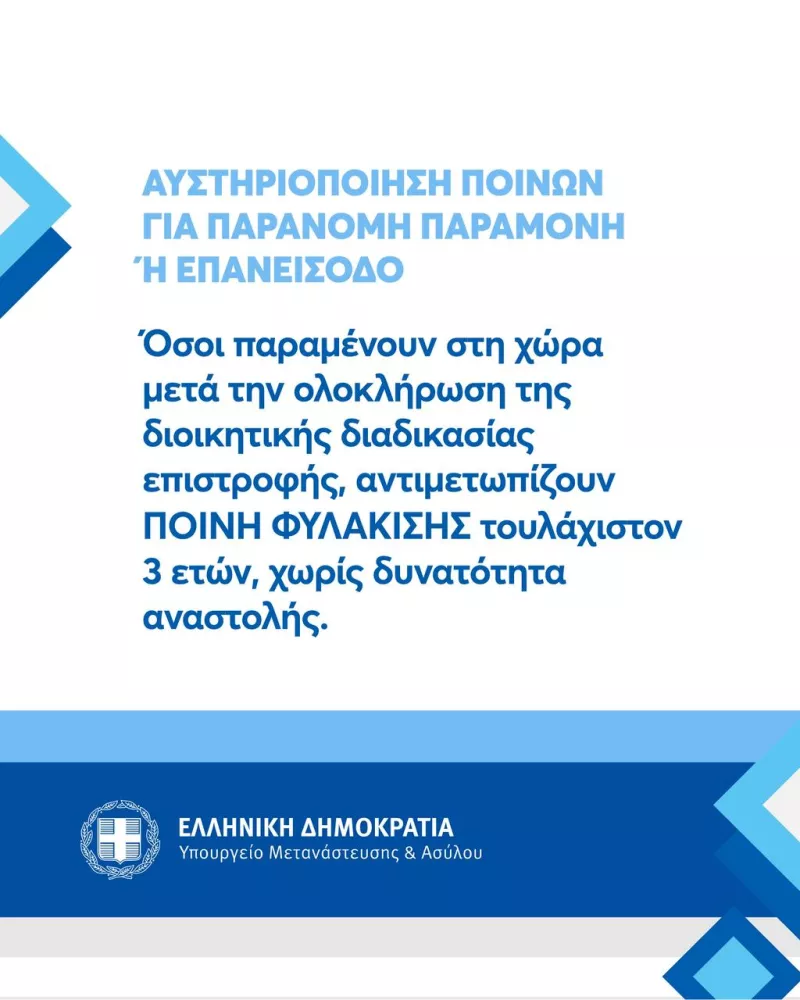 ΑΥΣΤΗΡΙΟΠΟΙΗΣΗ ΠΟΙΝΩΝ ΓΙΑ ΠΑΡΑΝΟΜΗ ΠΑΡΑΜΟΝΗ Ή ΕΠΑΝΕΙΣΟΔΟ

Όσοι παραμένουν στη χώρα μετά την ολοκλήρωση της διοικητικής διαδικασίας επιστροφής, αντιμετωπίζουν ΠΟΙΝΗ ΦΥΛΑΚΙΣΗΣ τουλάχιστον 3 ετών, χωρίς δυνατότητα αναστολής.

ΕΛΛΗΝΙΚΗ ΔΗΜΟΚΡΑΤΙΑ
Υπουργείο Μετανάστευσης & Ασύλου